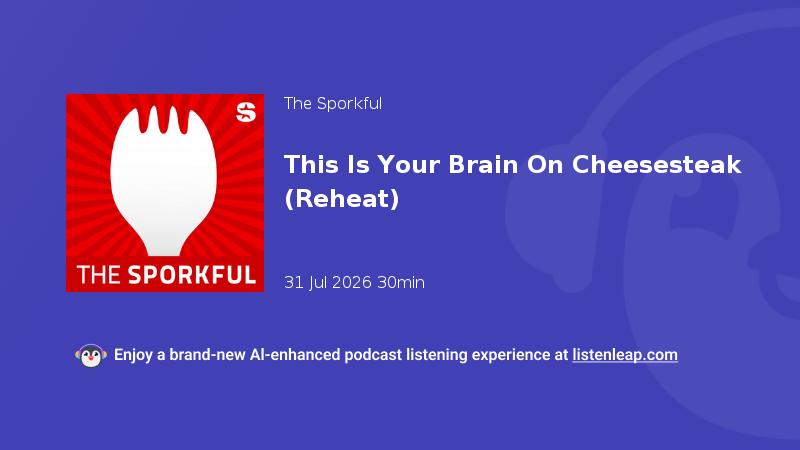 S

THE SPORKFUL

The Sporkful

This Is Your Brain On Cheesesteak (Reheat)

31 Jul 2026 30min

Enjoy a brand-new AI-enhanced podcast listening experience at listenleap.com